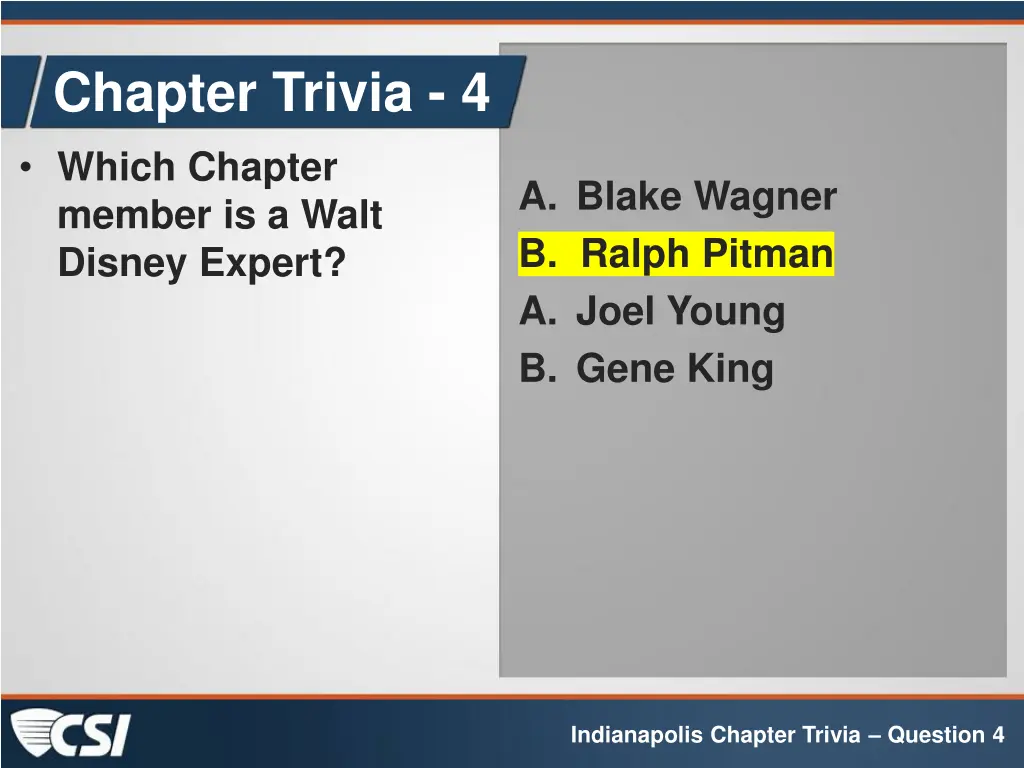 Chapter Trivia - 4

• Which Chapter member is a Walt Disney Expert?

A. Blake Wagner
B. Ralph Pitman
A. Joel Young
B. Gene King

CSI

Indianapolis Chapter Trivia – Question 4